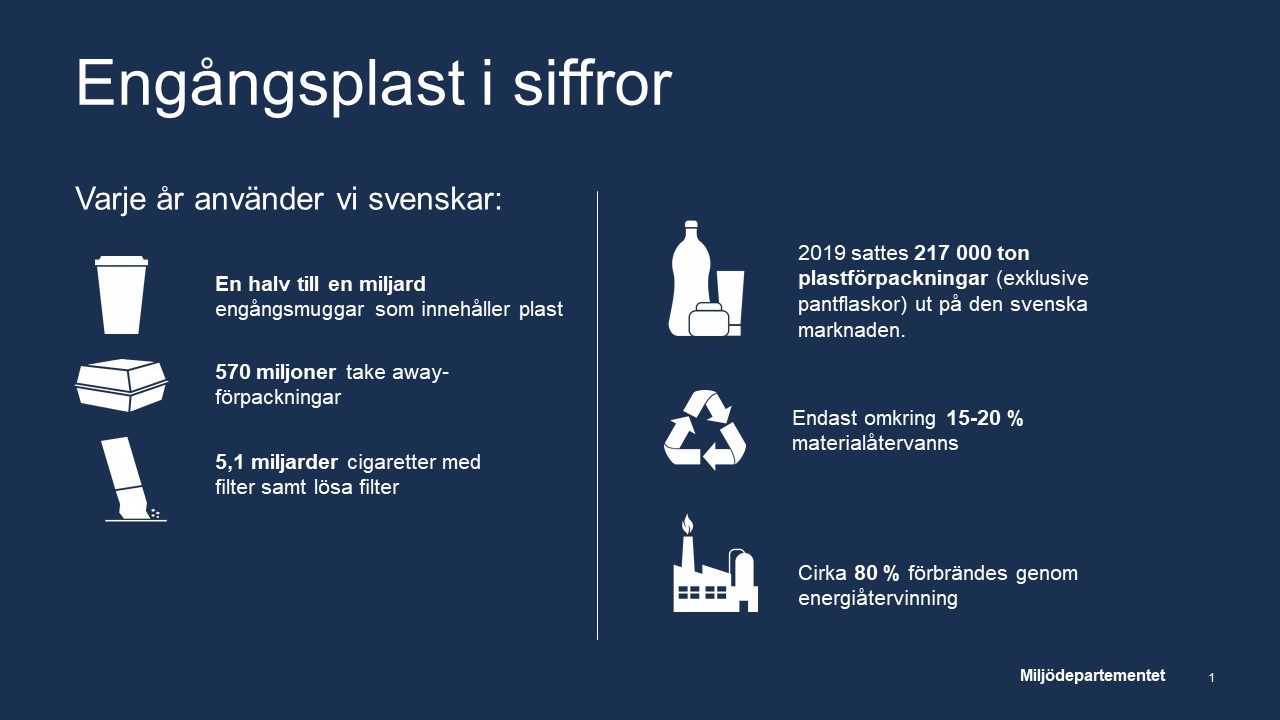 Engångsplast i siffror

Varje år använder vi svenskar:

En halv till en miljard engångsmuggar som innehåller plast

570 miljoner take away-förpackningar

5,1 miljarder cigaretter med filter samt lösa filter

2019 sattes 217 000 ton plastförpackningar (exklusive pantflaskor) ut på den svenska marknaden.

Endast omkring 15-20 % materialåtervanns

Cirka 80 % förbrändes genom energiåtervinning

Miljödepartementet

1